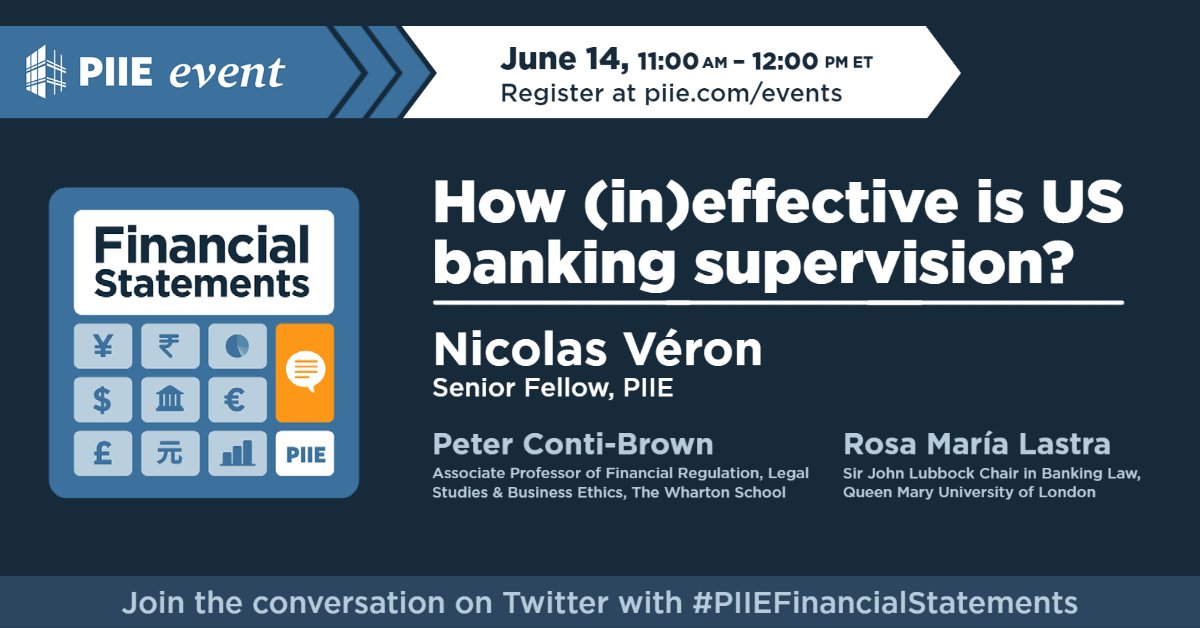 PIIE event

June 14, 11:00 AM – 12:00 PM ET
Register at piie.com/events

Financial Statements

¥ ₹
$ €
£ 元 PIIE

How (in)effective is US banking supervision?

Nicolas Véron
Senior Fellow, PIIE

Peter Conti-Brown
Associate Professor of Financial Regulation, Legal Studies & Business Ethics, The Wharton School

Rosa María Lastra
Sir John Lubbock Chair in Banking Law, Queen Mary University of London

Join the conversation on Twitter with #PIIEFinancialStatements